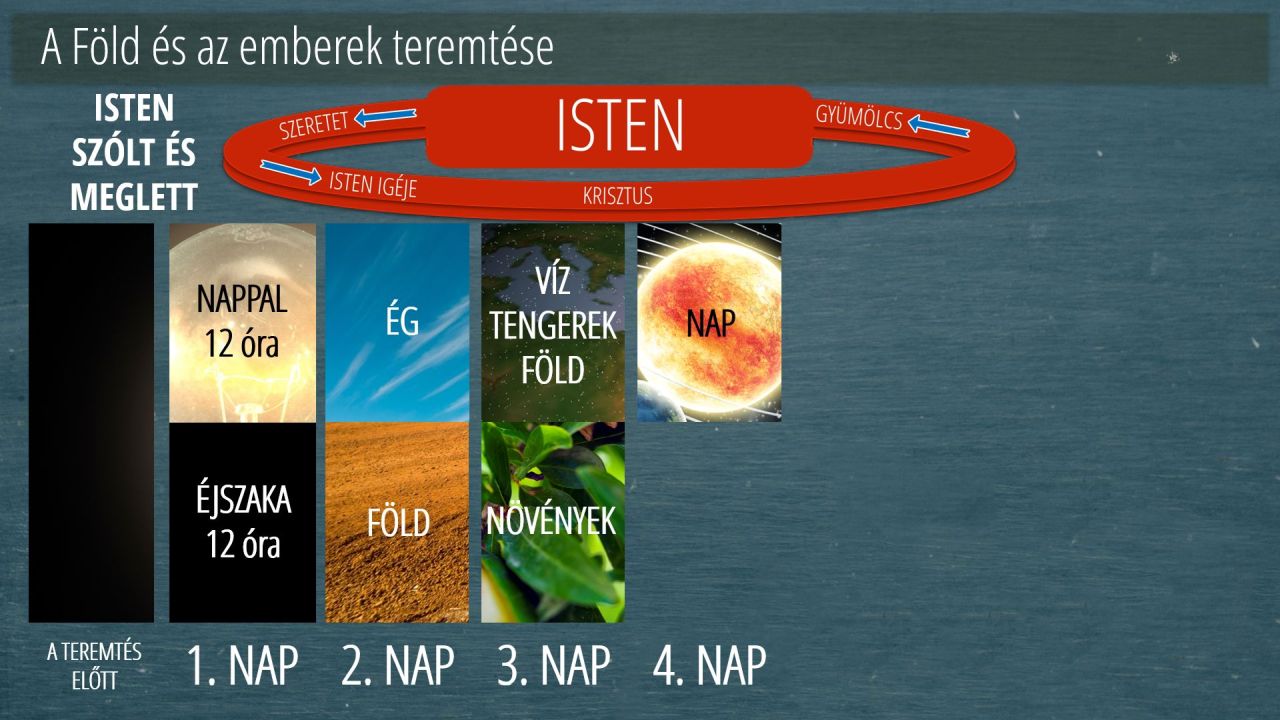 A Föld és az emberek teremtése

ISTEN SZÓLT ÉS MEGLETT

SZERETET

ISTEN

GYÜMÖLCS

ISTEN IGÉJE

KRISZTUS

NAPPAL 12 óra

ÉJSZAKA 12 óra

ÉG

FÖLD

VÍZ TENGEREK FÖLD

NÖVÉNYEK

NAP

A TEREMTÉS ELŐTT

1. NAP

2. NAP

3. NAP

4. NAP